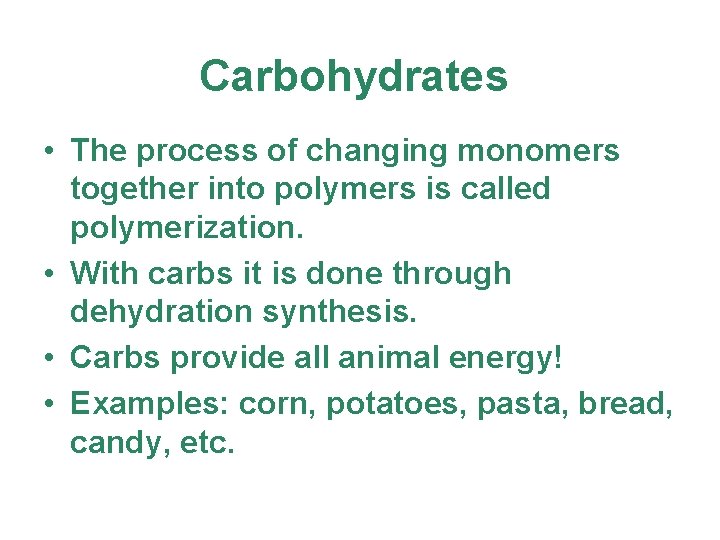 Carbohydrates

• The process of changing monomers together into polymers is called polymerization.
• With carbs it is done through dehydration synthesis.
• Carbs provide all animal energy!
• Examples: corn, potatoes, pasta, bread, candy, etc.